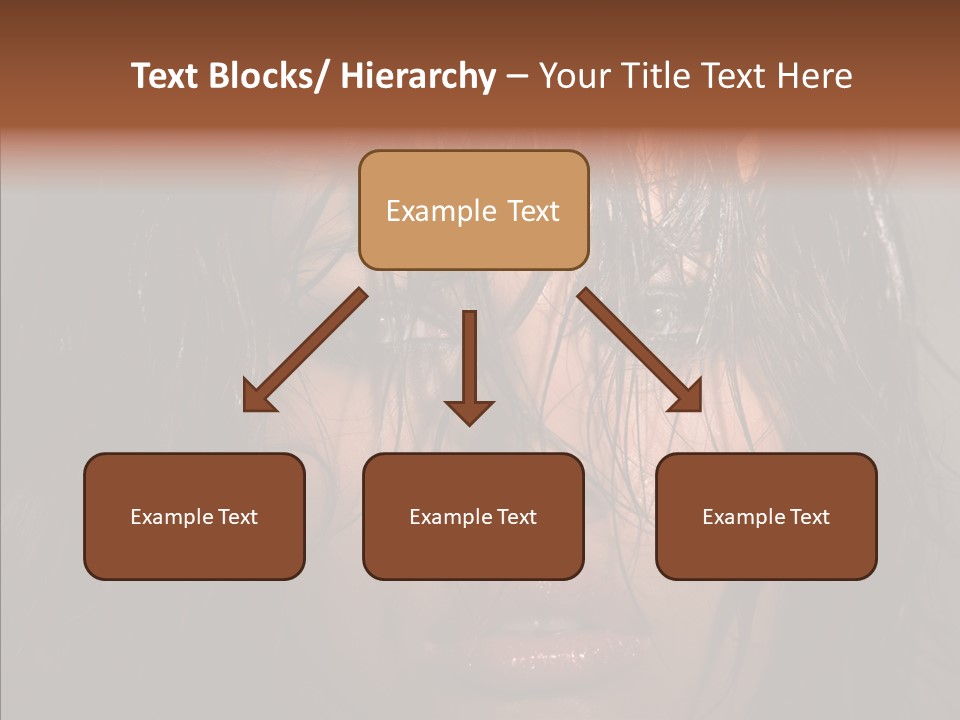 Text Blocks/ Hierarchy – Your Title Text Here

Example Text

Example Text

Example Text

Example Text